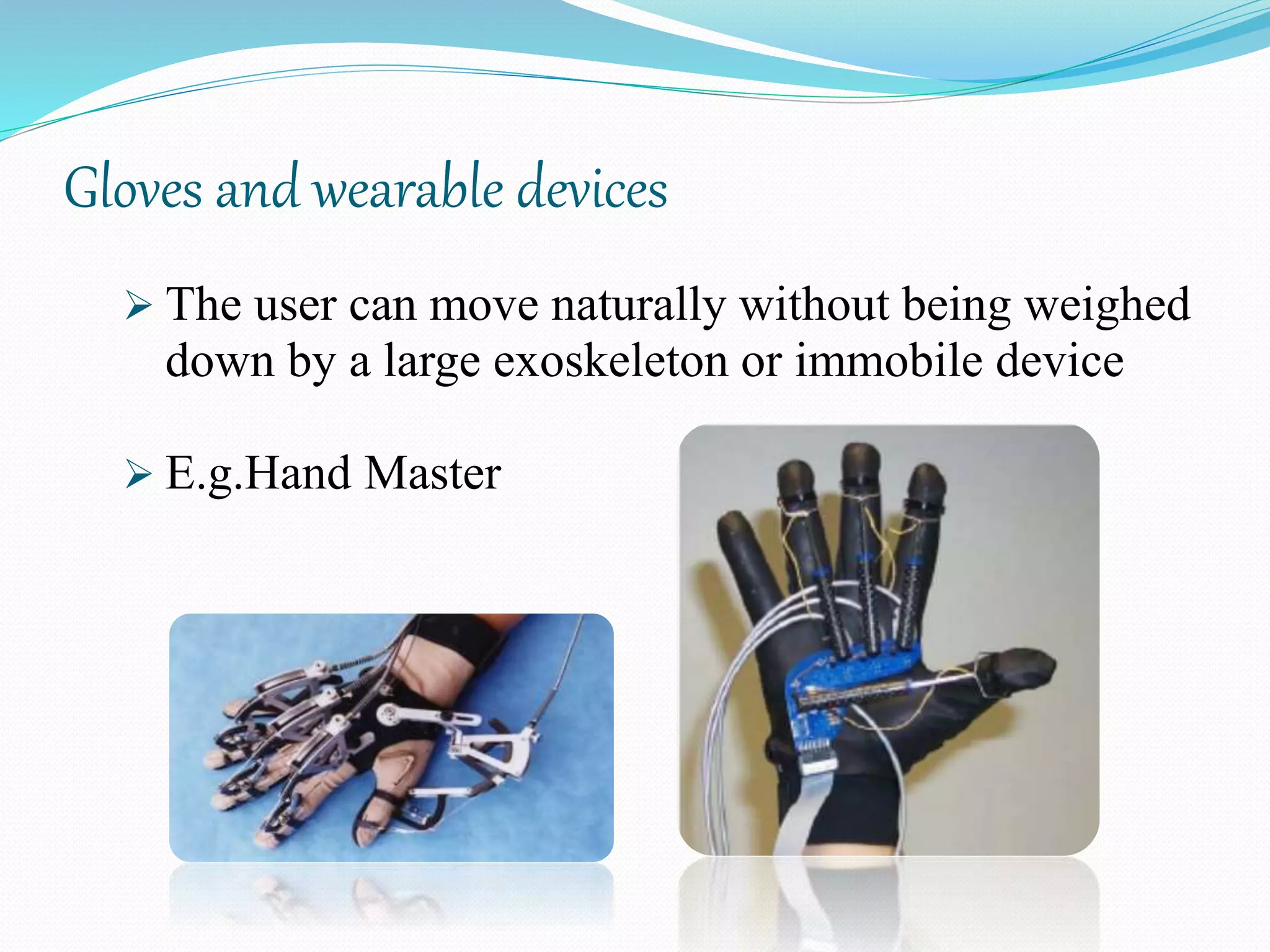 Gloves and wearable devices

➢ The user can move naturally without being weighed down by a large exoskeleton or immobile device

➢ E.g.Hand Master